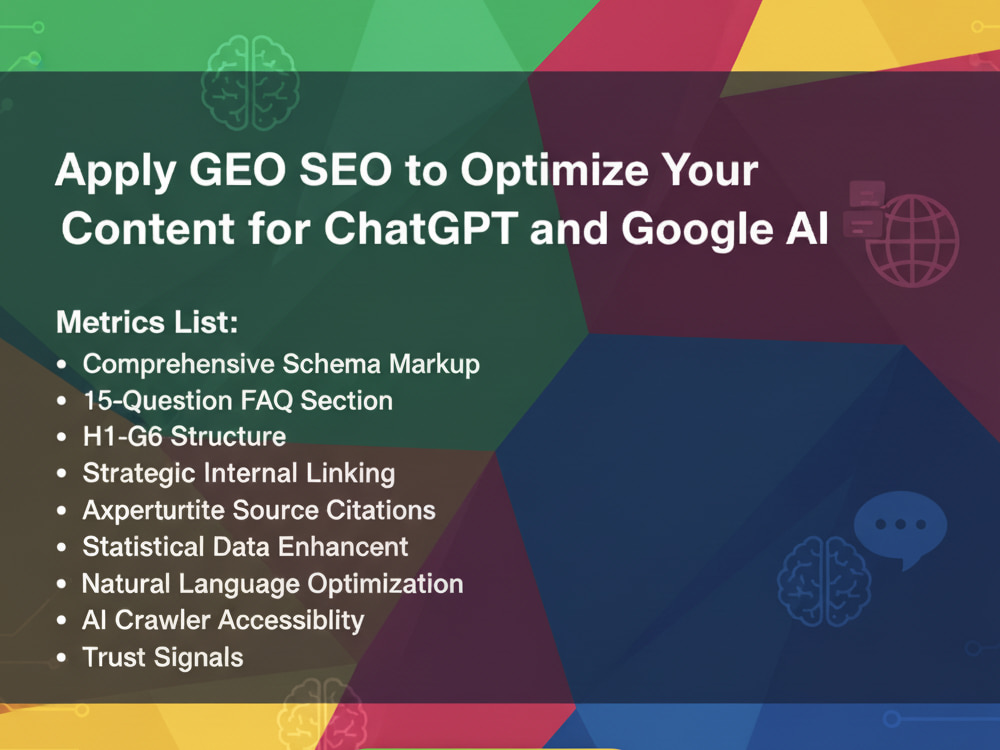 Apply GEO SEO to Optimize Your Content for ChatGPT and Google AI

Metrics List:

• Comprehensive Schema Markup
• 15-Question FAQ Section
• H1-G6 Structure
• Strategic Internal Linking
• Axperturtite Source Citations
• Statistical Data Enhancent
• Natural Language Optimization
• AI Crawler Accessiblity
• Trust Signals